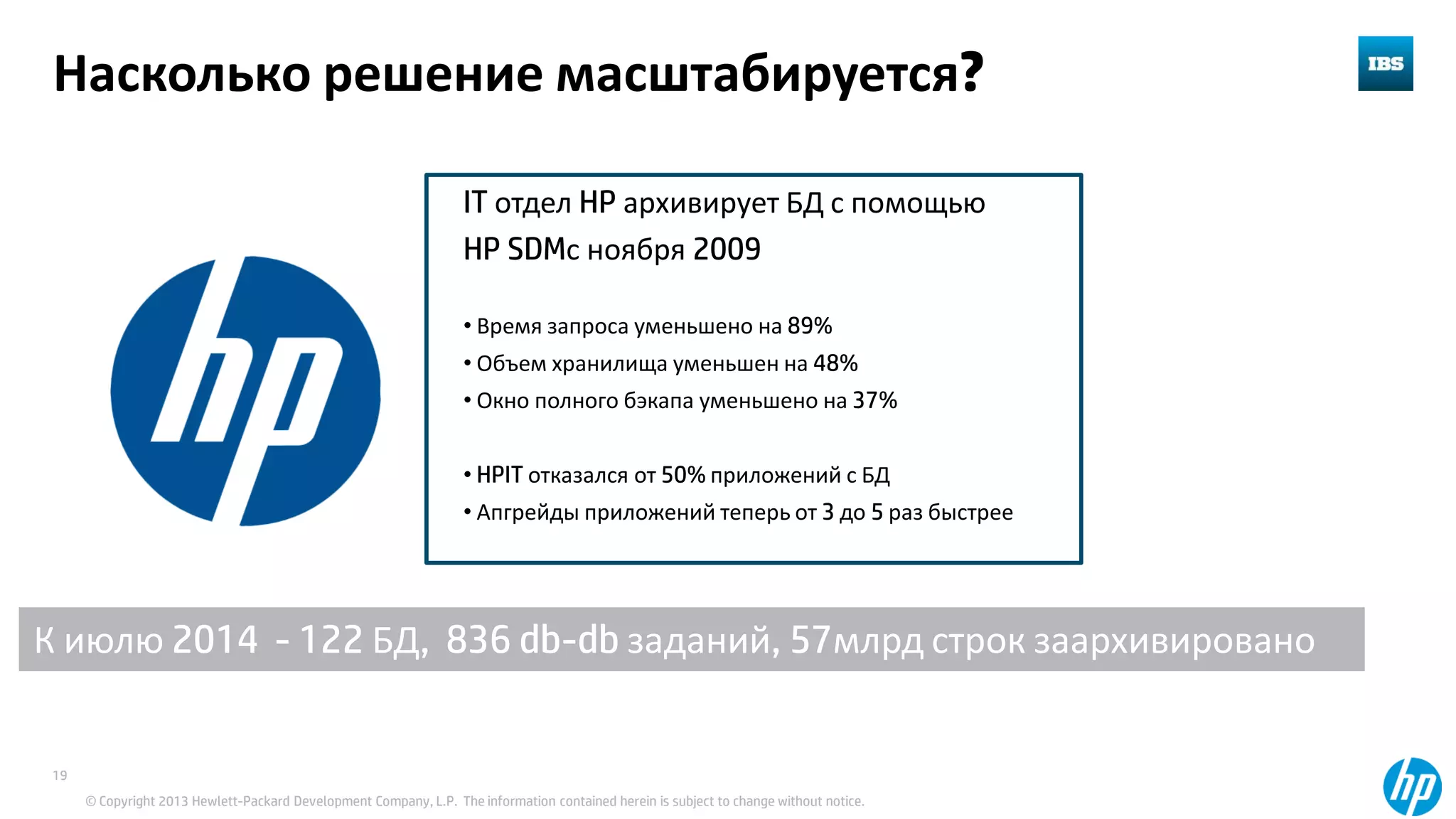 Насколько решение масштабируется?

IBS

hp

IT отдел HP архивирует БД с помощью HP SDMс ноября 2009

• Время запроса уменьшено на 89%
• Объем хранилища уменьшен на 48%
• Окно полного бэкапа уменьшено на 37%

• HPIT отказался от 50% приложений с БД
• Апгрейды приложений теперь от 3 до 5 раз быстрее

К июлю 2014 - 122 БД, 836 db-db заданий, 57млрд строк заархивировано

19

© Copyright 2013 Hewlett-Packard Development Company, L.P. The information contained herein is subject to change without notice.

hp